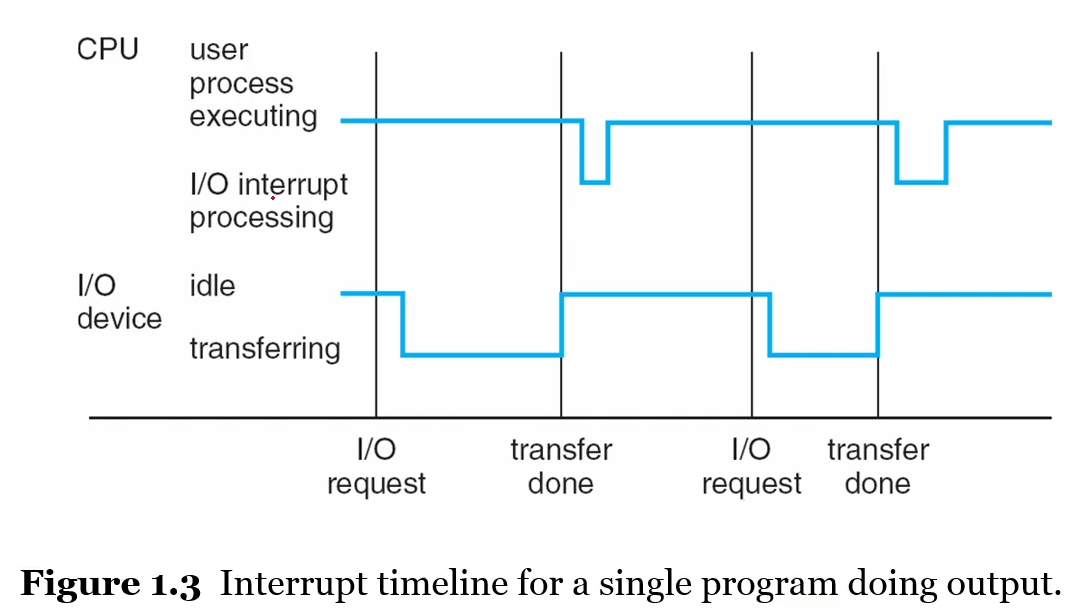 CPU
user process executing

I/O interrupt processing

I/O device
idle

transferring

I/O request
transfer done
I/O request
transfer done

**Figure 1.3** Interrupt timeline for a single program doing output.